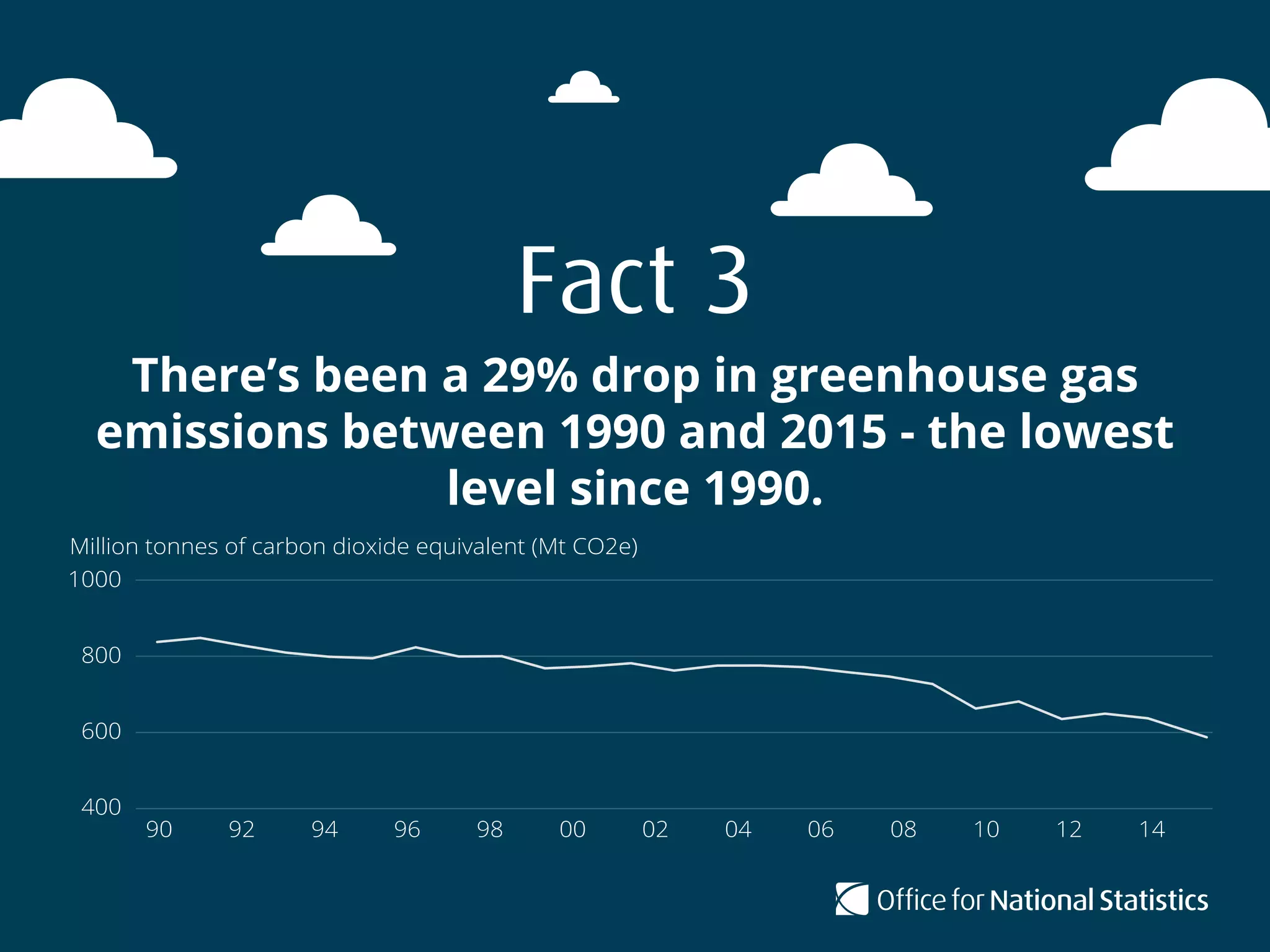 Fact 3

There's been a 29% drop in greenhouse gas emissions between 1990 and 2015 - the lowest level since 1990.

Million tonnes of carbon dioxide equivalent (Mt CO2e)

1000
800
600
400

90 92 94 96 98 00 02 04 06 08 10 12 14

Office for National Statistics